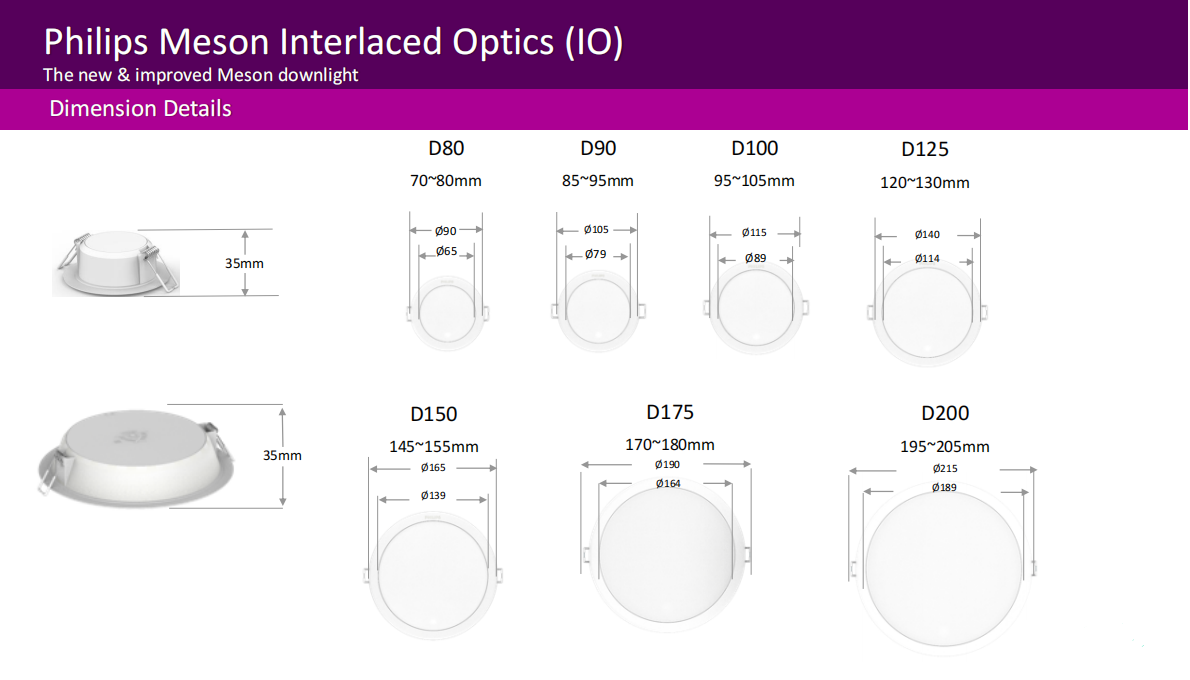 Philips Meson Interlaced Optics (IO)
The new & improved Meson downlight

Dimension Details

35mm

D80
70~80mm
Ø90
Ø65

D90
85~95mm
Ø105
Ø79

D100
95~105mm
Ø115
Ø89

D125
120~130mm
Ø140
Ø114

35mm

D150
145~155mm
Ø165
Ø139

D175
170~180mm
Ø190
Ø164

D200
195~205mm
Ø215
Ø189